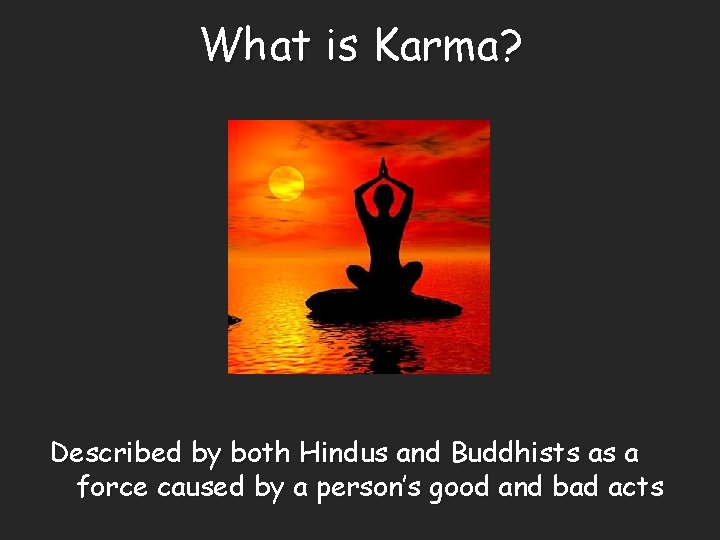 What is Karma?

Described by both Hindus and Buddhists as a force caused by a person's good and bad acts